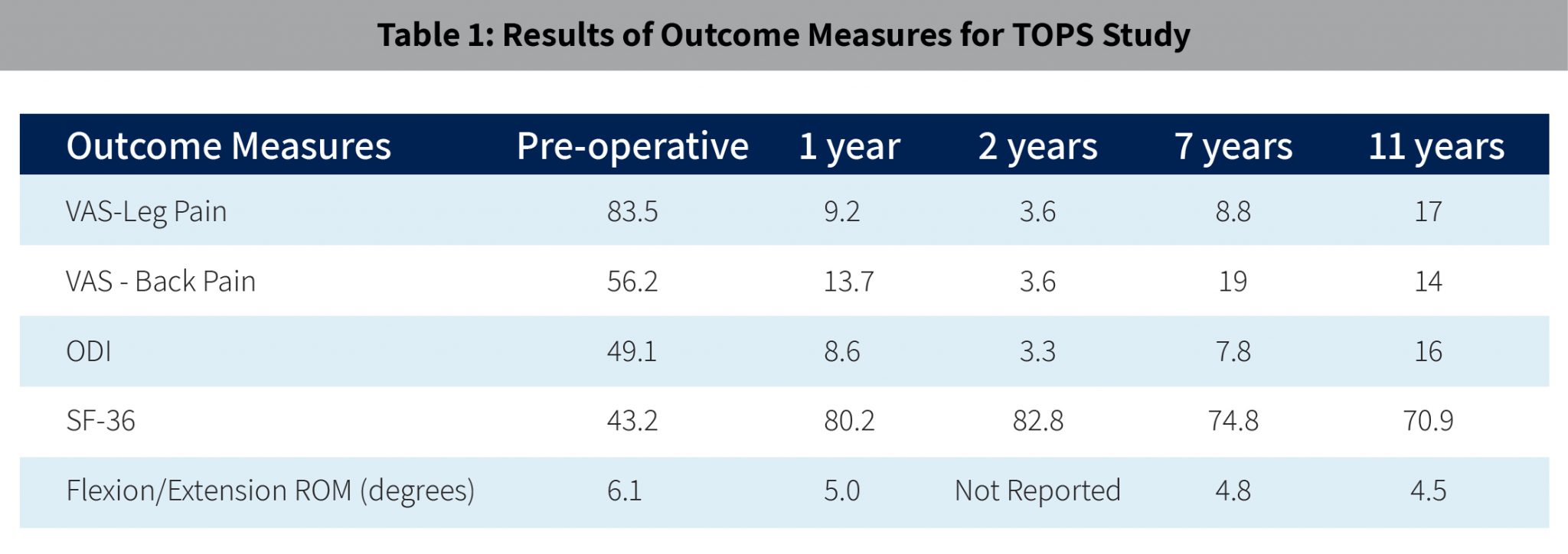 Table 1: Results of Outcome Measures for TOPS Study

| Outcome Measures | Pre-operative | 1 year | 2 years | 7 years | 11 years |
|---|---|---|---|---|---|
| VAS-Leg Pain | 83.5 | 9.2 | 3.6 | 8.8 | 17 |
| VAS - Back Pain | 56.2 | 13.7 | 3.6 | 19 | 14 |
| ODI | 49.1 | 8.6 | 3.3 | 7.8 | 16 |
| SF-36 | 43.2 | 80.2 | 82.8 | 74.8 | 70.9 |
| Flexion/Extension ROM (degrees) | 6.1 | 5.0 | Not Reported | 4.8 | 4.5 |